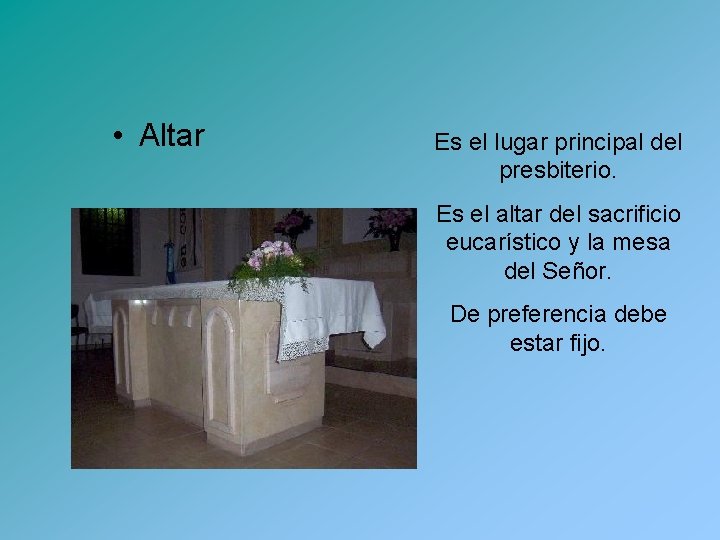 • Altar

Es el lugar principal del presbiterio.

Es el altar del sacrificio eucarístico y la mesa del Señor.

De preferencia debe estar fijo.